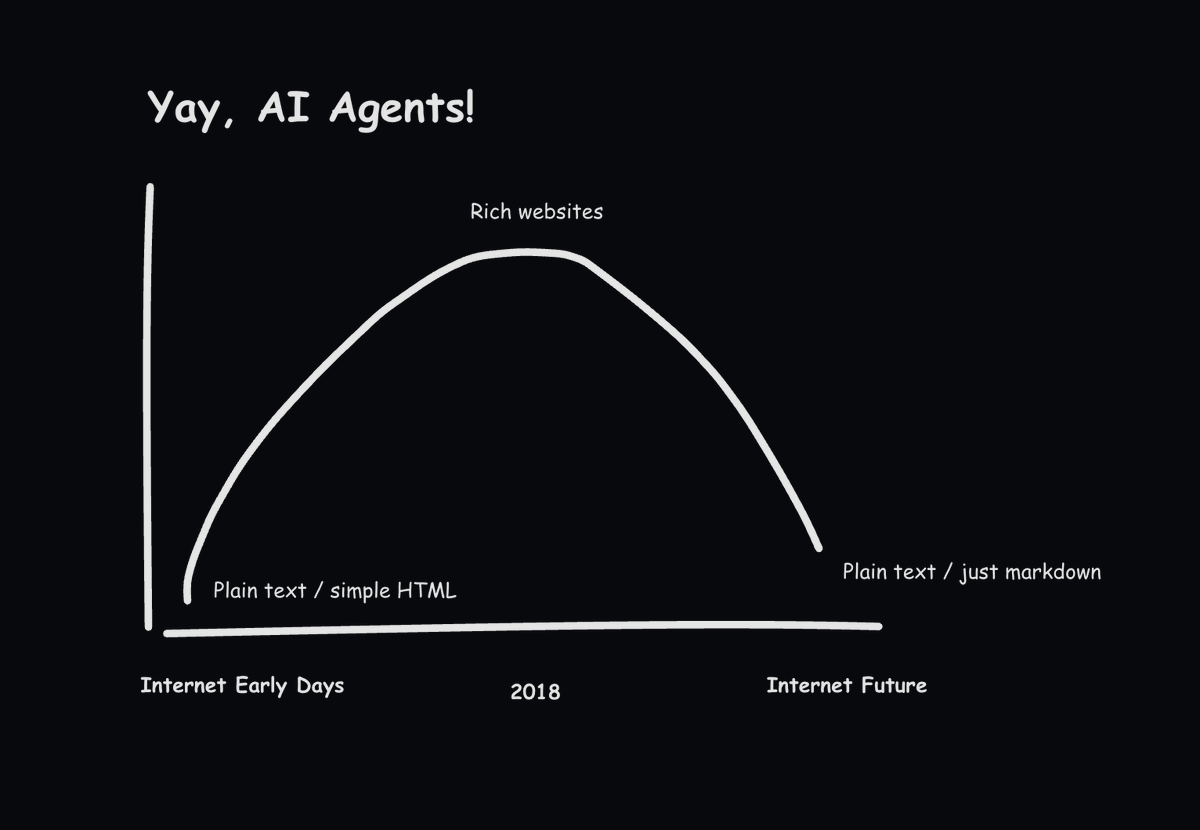 Yay, AI Agents!

Rich websites

Plain text / simple HTML

Plain text / just markdown

Internet Early Days

2018

Internet Future